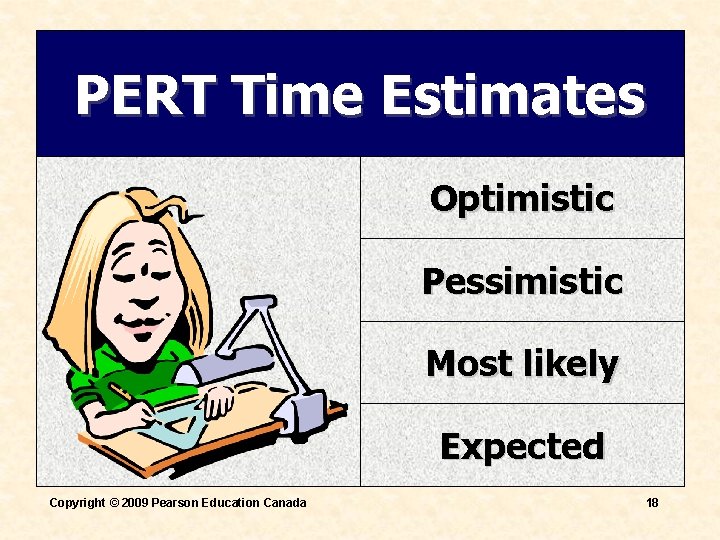 PERT Time Estimates

Optimistic

Pessimistic

Most likely

Expected

Copyright © 2009 Pearson Education Canada

18